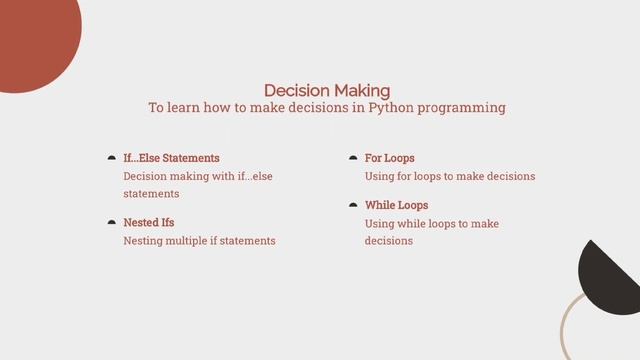 Decision Making
To learn how to make decisions in Python programming

If...Else Statements
Decision making with if...else statements

Nested Ifs
Nesting multiple if statements

For Loops
Using for loops to make decisions

While Loops
Using while loops to make decisions